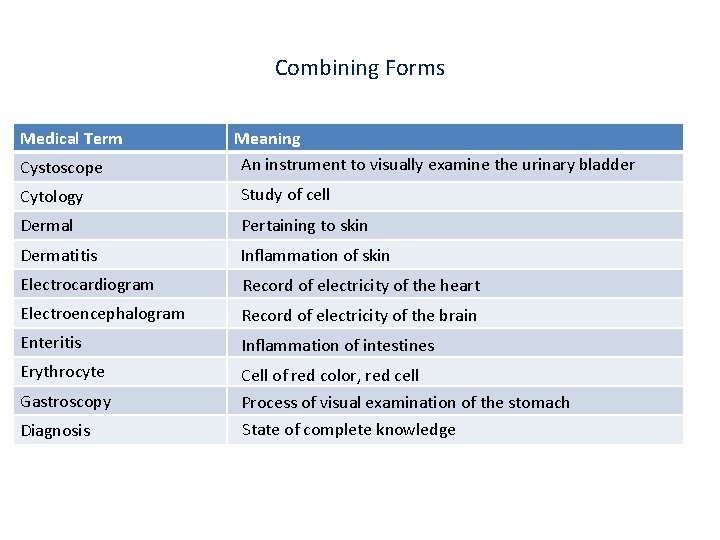 Combining Forms

| Medical Term | Meaning |
|---|---|
| Cystoscope | An instrument to visually examine the urinary bladder |
| Cytology | Study of cell |
| Dermal | Pertaining to skin |
| Dermatitis | Inflammation of skin |
| Electrocardiogram | Record of electricity of the heart |
| Electroencephalogram | Record of electricity of the brain |
| Enteritis | Inflammation of intestines |
| Erythrocyte | Cell of red color, red cell |
| Gastroscopy | Process of visual examination of the stomach |
| Diagnosis | State of complete knowledge |